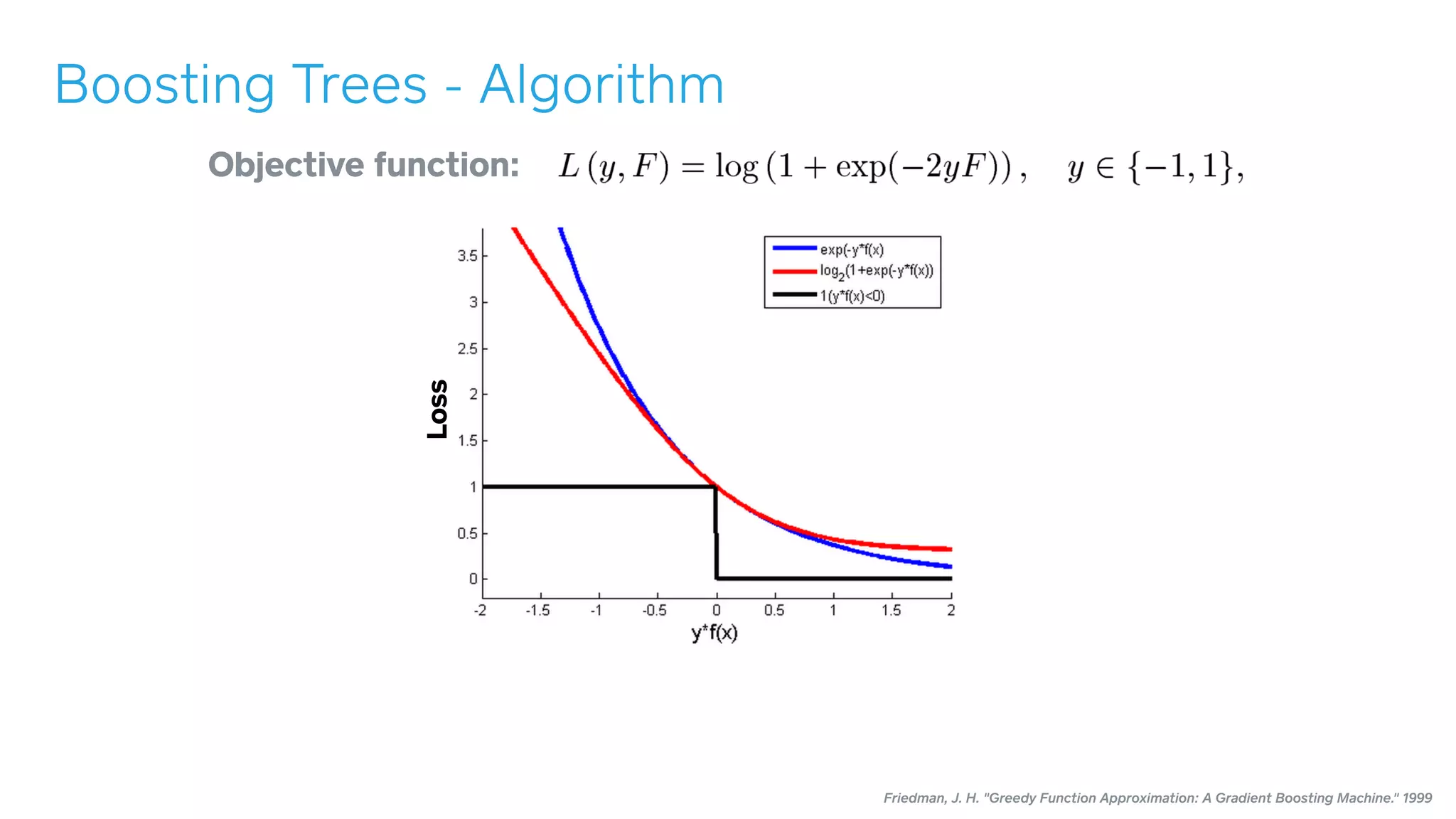 Boosting Trees - Algorithm

Objective function: $L(y, F) = \log(1 + \exp(-2yF)), \quad y \in \{-1, 1\},$

exp(-y*f(x))
$\log_2$(1+exp(-y*f(x))
1(y*f(x)<0)

Loss

3.5
3
2.5
2
1.5
1
0.5
0

-2 -1.5 -1 -0.5 0 0.5 1 1.5 2

y*f(x)

Friedman, J. H. "Greedy Function Approximation: A Gradient Boosting Machine." 1999